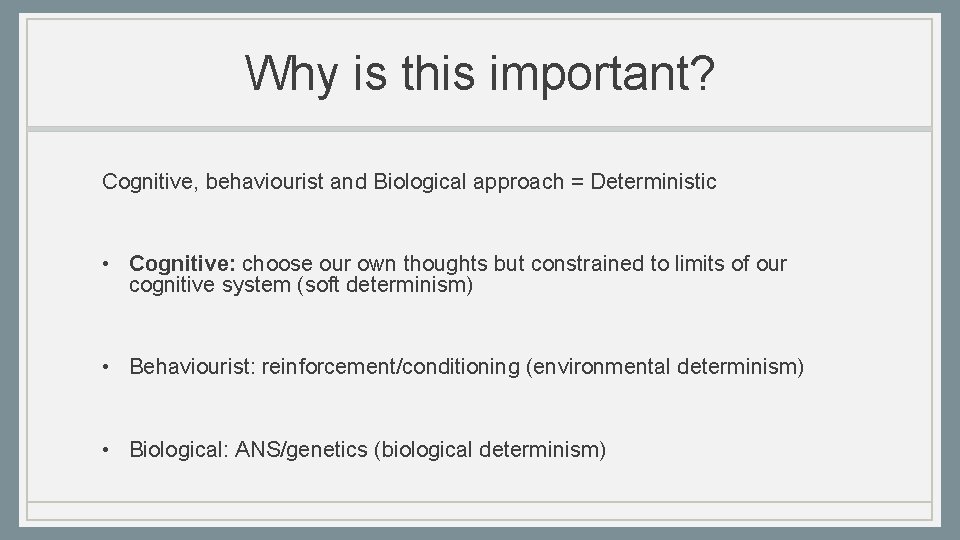 Why is this important?

Cognitive, behaviourist and Biological approach = Deterministic

• Cognitive: choose our own thoughts but constrained to limits of our cognitive system (soft determinism)

• Behaviourist: reinforcement/conditioning (environmental determinism)

• Biological: ANS/genetics (biological determinism)